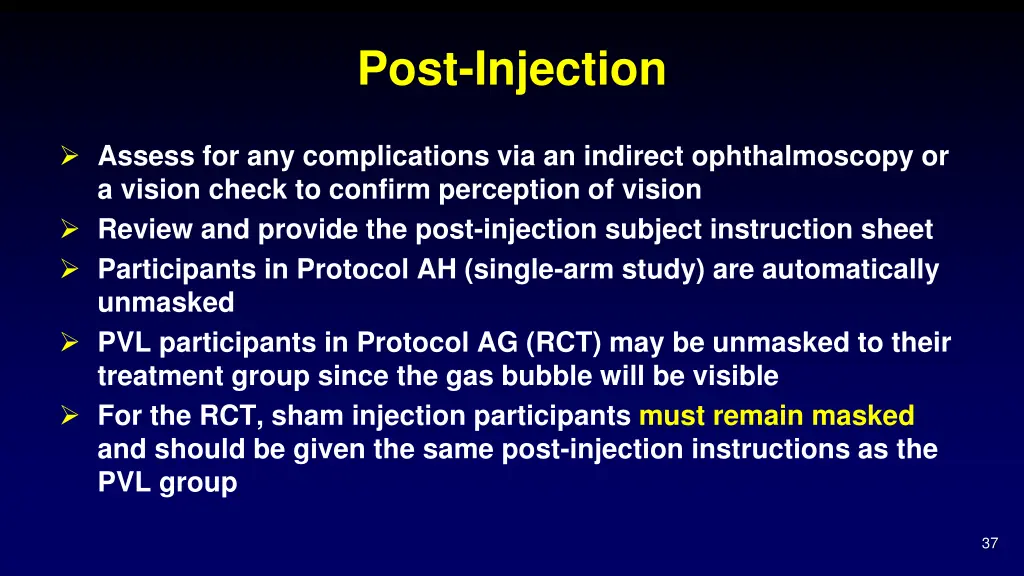 Post-Injection

➢ Assess for any complications via an indirect ophthalmoscopy or a vision check to confirm perception of vision
➢ Review and provide the post-injection subject instruction sheet
➢ Participants in Protocol AH (single-arm study) are automatically unmasked
➢ PVL participants in Protocol AG (RCT) may be unmasked to their treatment group since the gas bubble will be visible
➢ For the RCT, sham injection participants must remain masked and should be given the same post-injection instructions as the PVL group

37